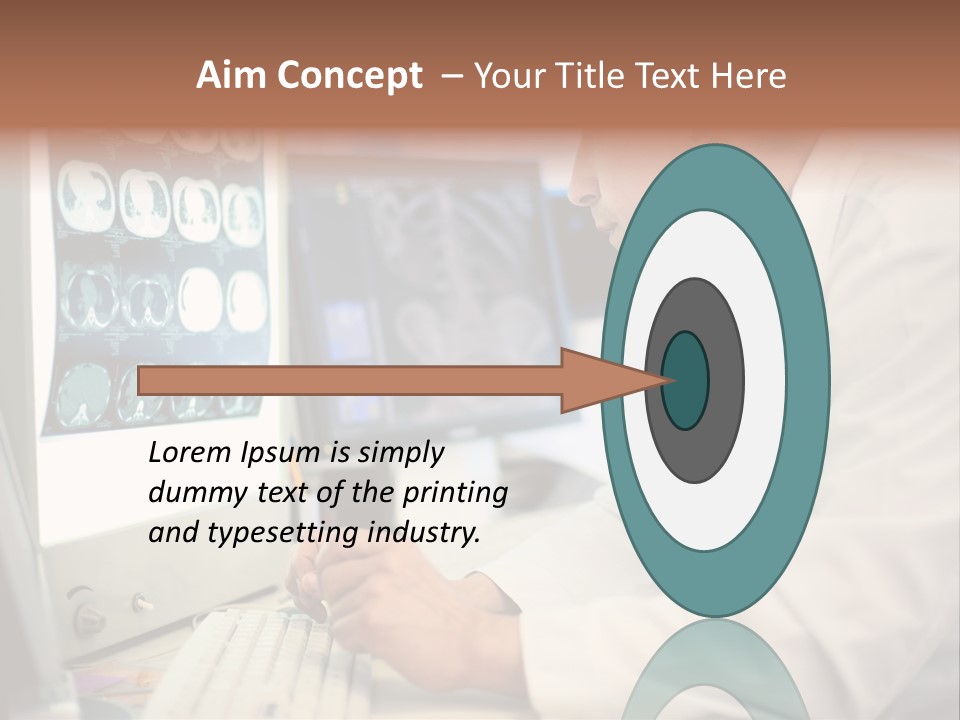 Aim Concept – Your Title Text Here

Lorem Ipsum is simply dummy text of the printing and typesetting industry.